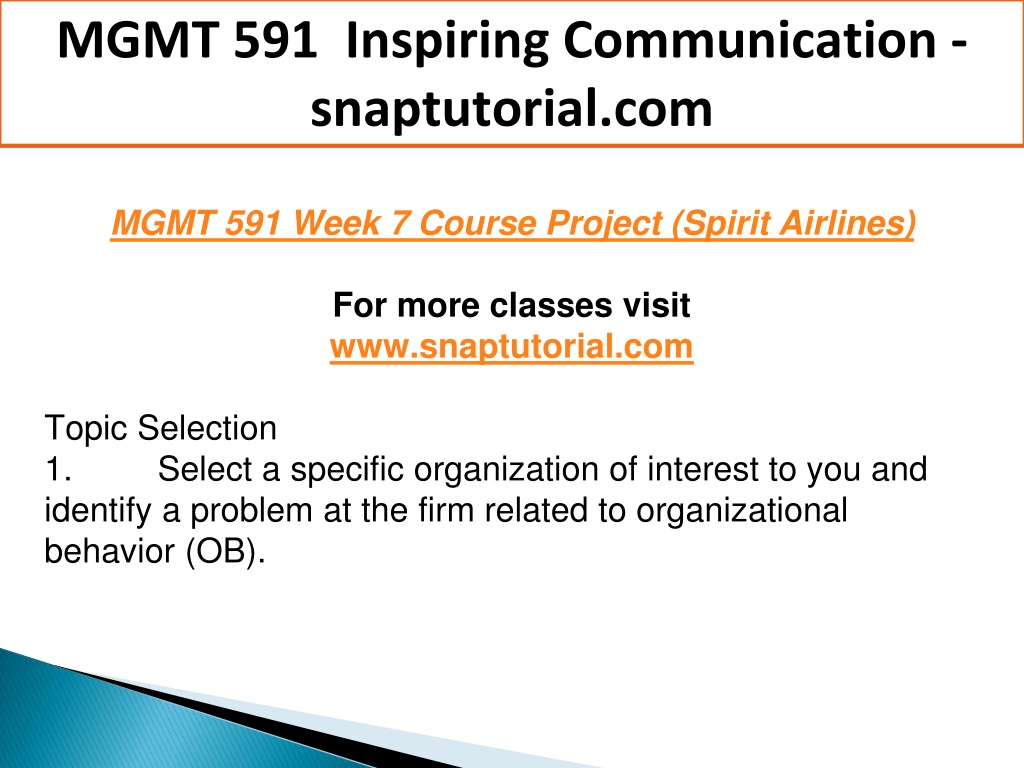 MGMT 591 Inspiring Communication - snaptutorial.com

MGMT 591 Week 7 Course Project (Spirit Airlines)

For more classes visit
www.snaptutorial.com

Topic Selection
1. Select a specific organization of interest to you and identify a problem at the firm related to organizational behavior (OB).